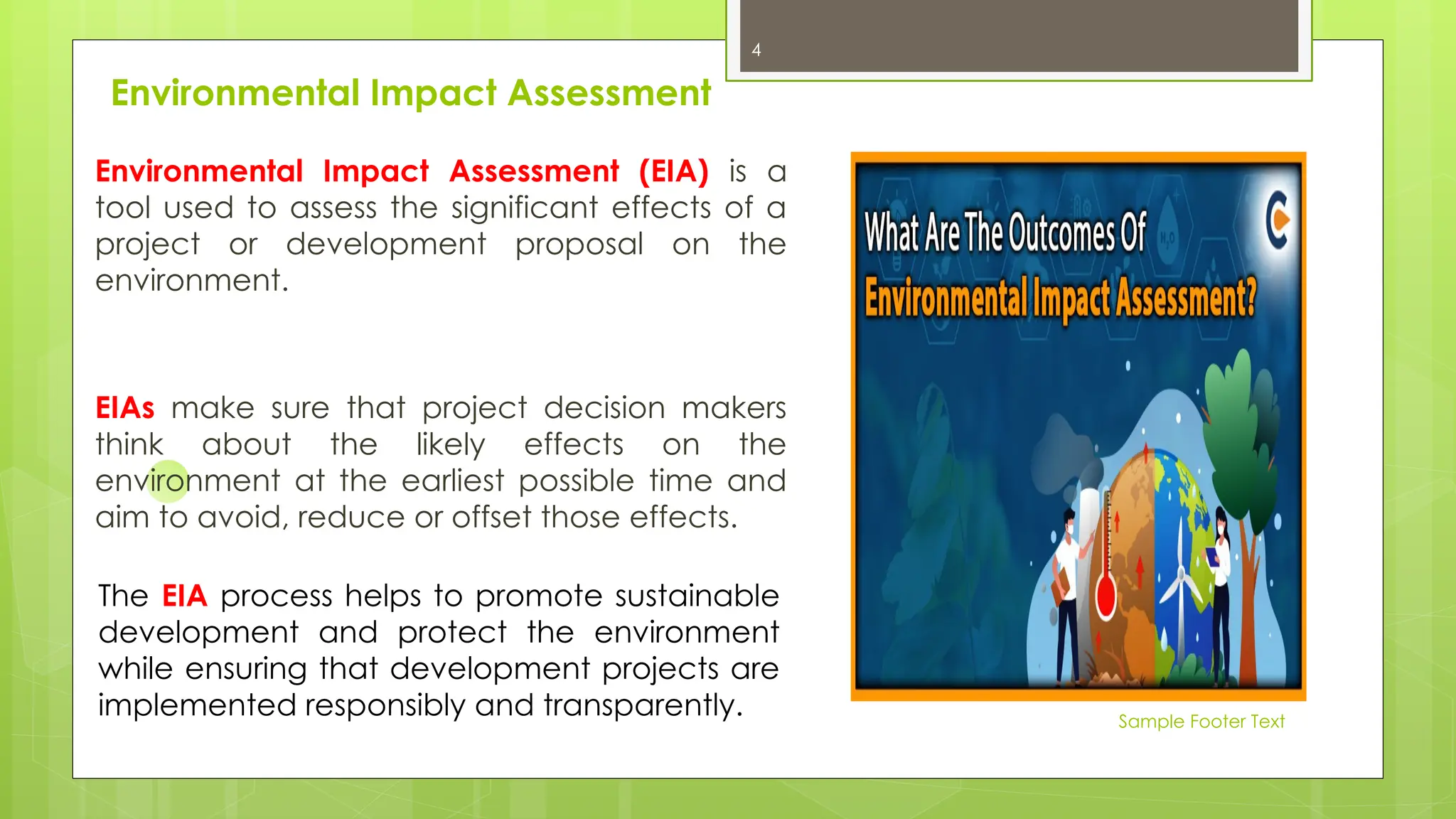 4

Environmental Impact Assessment

Environmental Impact Assessment (EIA) is a tool used to assess the significant effects of a project or development proposal on the environment.

EIAs make sure that project decision makers think about the likely effects on the environment at the earliest possible time and aim to avoid, reduce or offset those effects.

The EIA process helps to promote sustainable development and protect the environment while ensuring that development projects are implemented responsibly and transparently.

What Are The Outcomes Of
Environmental Impact Assessment?

Sample Footer Text